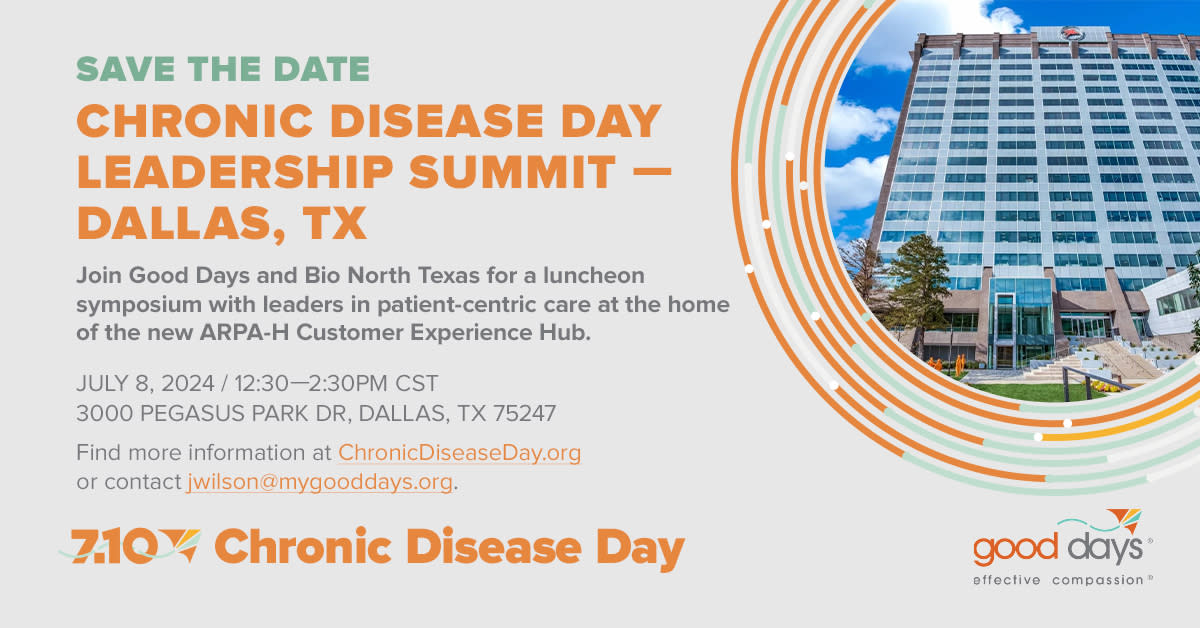 SAVE THE DATE

CHRONIC DISEASE DAY LEADERSHIP SUMMIT — DALLAS, TX

Join Good Days and Bio North Texas for a luncheon symposium with leaders in patient-centric care at the home of the new ARPA-H Customer Experience Hub.

JULY 8, 2024 / 12:30—2:30PM CST
3000 PEGASUS PARK DR, DALLAS, TX 75247

Find more information at ChronicDiseaseDay.org or contact jwilson@mygooddays.org.

7.10 Chronic Disease Day

good days®
effective compassion®